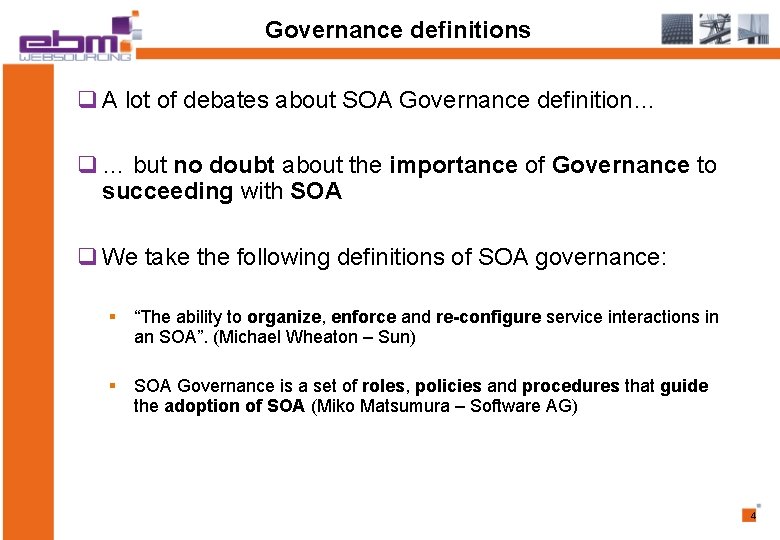 ebm WEBSOURCING

Governance definitions

❑ A lot of debates about SOA Governance definition…

❑ … but no doubt about the importance of Governance to succeeding with SOA

❑ We take the following definitions of SOA governance:

▪ “The ability to organize, enforce and re-configure service interactions in an SOA”. (Michael Wheaton – Sun)

▪ SOA Governance is a set of roles, policies and procedures that guide the adoption of SOA (Miko Matsumura – Software AG)

4